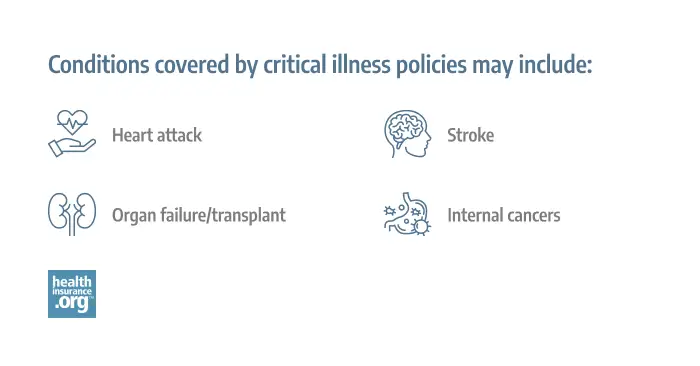 Conditions covered by critical illness policies may include:

Heart attack

Stroke

Organ failure/transplant

Internal cancers

health insurance .org™